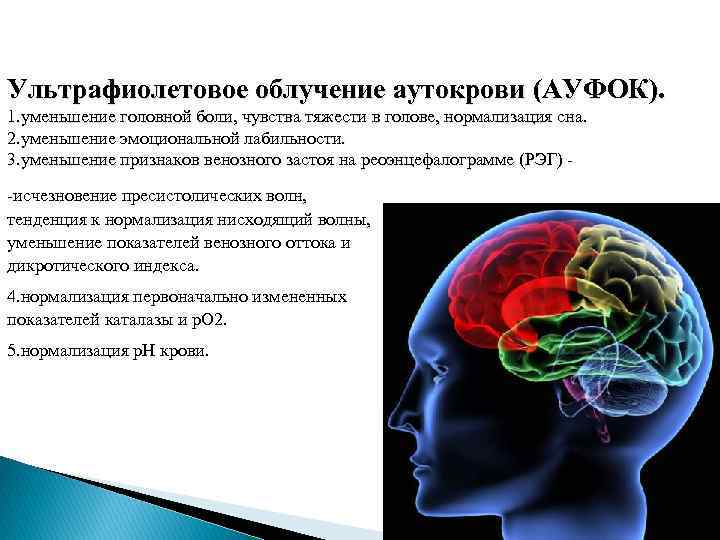 Ультрафиолетовое облучение аутокрови (АУФОК).
1.уменьшение головной боли, чувства тяжести в голове, нормализация сна.
2.уменьшение эмоциональной лабильности.
3.уменьшение признаков венозного застоя на реоэнцефалограмме (РЭГ) -

-исчезновение пресистолических волн, тенденция к нормализация нисходящий волны, уменьшение показателей венозного оттока и дикротического индекса.

4.нормализация первоначально измененных показателей каталазы и рО2.

5.нормализация рН крови.